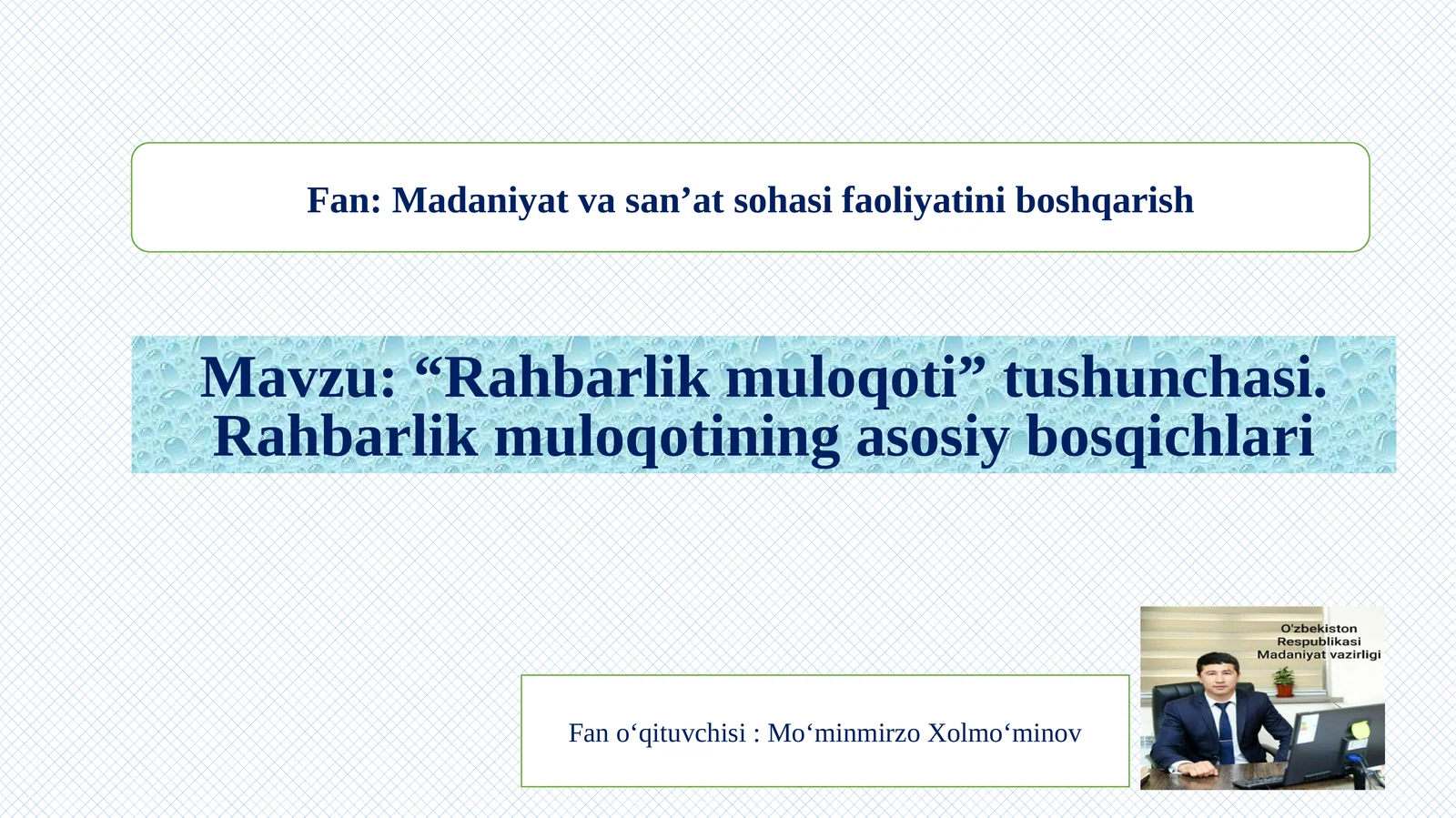 Fan: Madaniyat va san’at sohasi faoliyatini boshqarish

Mavzu: “Rahbarlik muloqoti” tushunchasi. Rahbarlik muloqotining asosiy bosqichlari

Fan o‘qituvchisi : Mo‘minmirzo Xolmo‘minov

O'zbekiston Respublikasi Madaniyat vazirligi